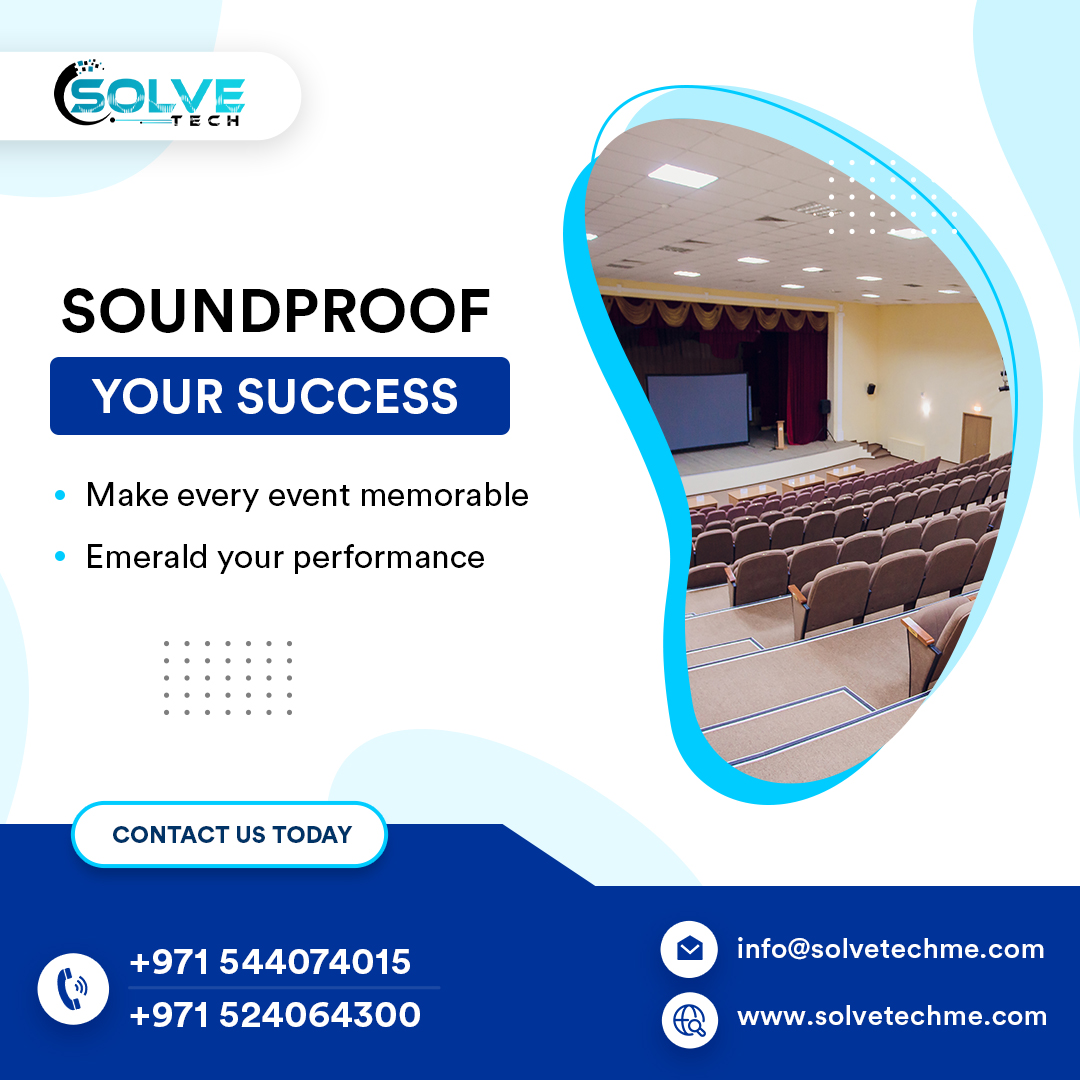 SOLVE
TECH

SOUNDPROOF
YOUR SUCCESS

• Make every event memorable
• Emerald your performance

CONTACT US TODAY

+971 544074015
+971 524064300

info@solvetechme.com
www.solvetechme.com